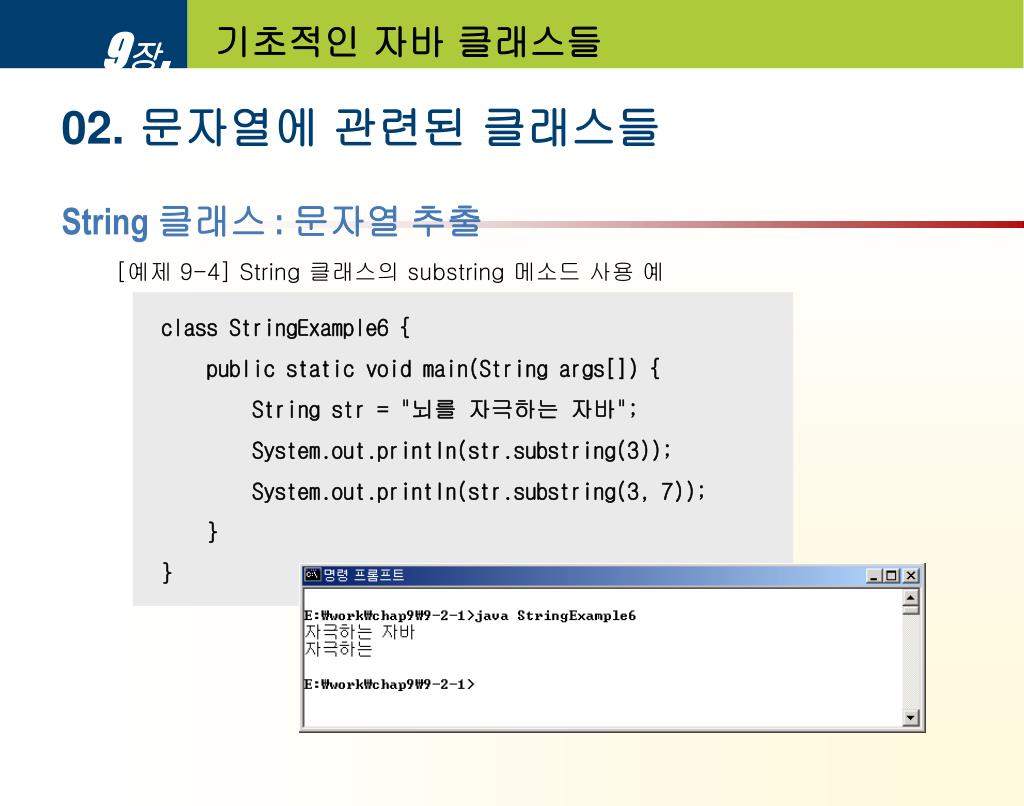 9장. 기초적인 자바 클래스들

02. 문자열에 관련된 클래스들

String 클래스 : 문자열 추출

[예제 9-4] String 클래스의 substring 메소드 사용 예

class StringExample6 {
    public static void main(String args[]) {
        String str = "뇌를 자극하는 자바";
        System.out.println(str.substring(3));
        System.out.println(str.substring(3, 7));
    }
}

명령 프롬프트

E:₩work₩chap9₩9-2-1>java StringExample6
자극하는 자바
자극하는

E:₩work₩chap9₩9-2-1>